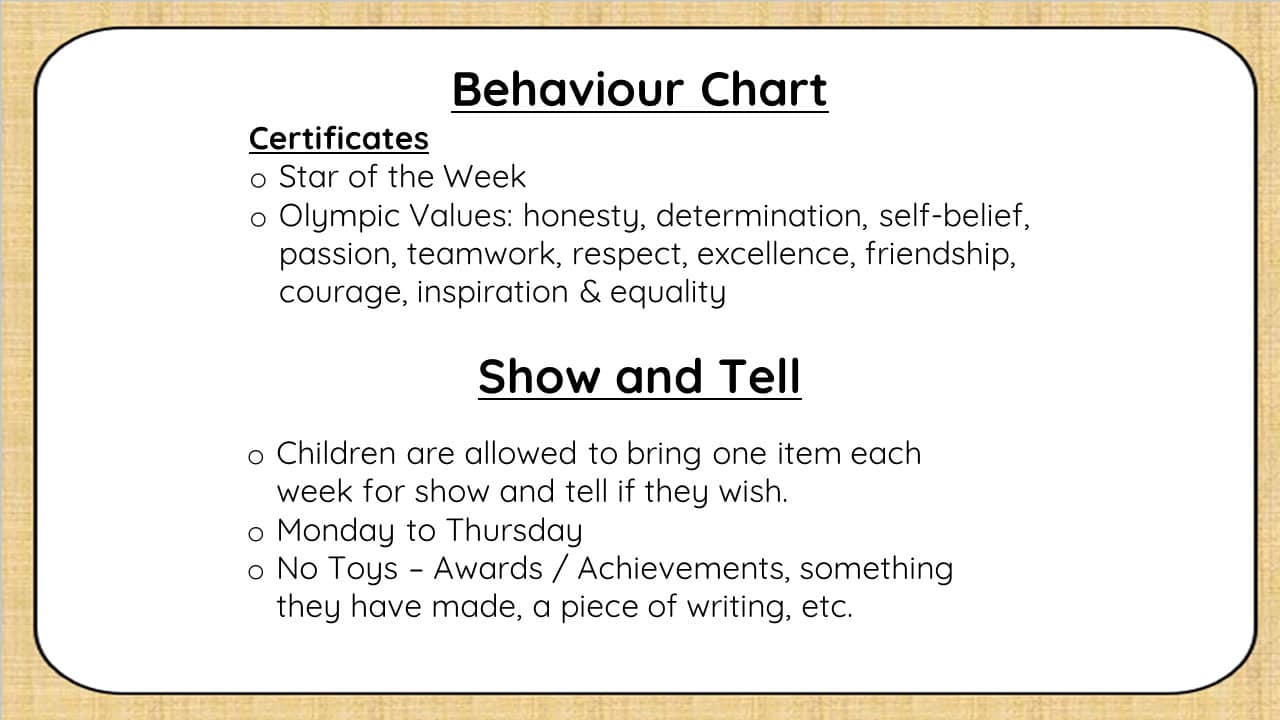 Behaviour Chart

Certificates

o Star of the Week
o Olympic Values: honesty, determination, self-belief, passion, teamwork, respect, excellence, friendship, courage, inspiration & equality

Show and Tell

o Children are allowed to bring one item each week for show and tell if they wish.
o Monday to Thursday
o No Toys – Awards / Achievements, something they have made, a piece of writing, etc.